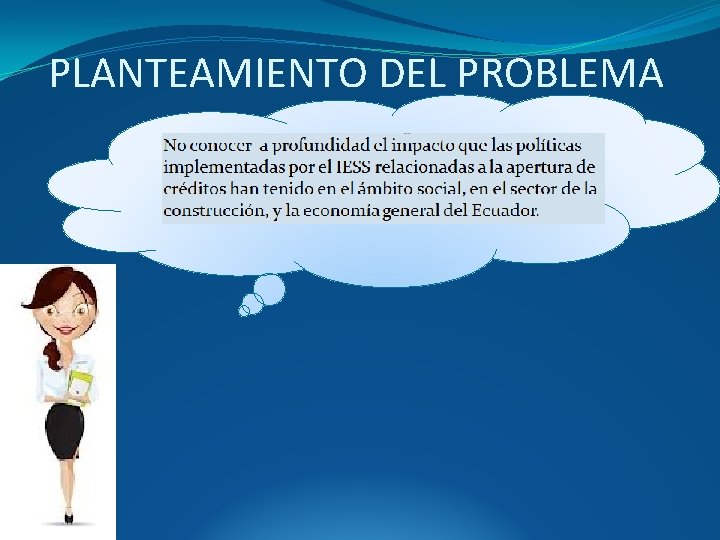 PLANTEAMIENTO DEL PROBLEMA

No conocer a profundidad el impacto que las políticas implementadas por el IESS relacionadas a la apertura de créditos han tenido en el ámbito social, en el sector de la construcción, y la economía general del Ecuador.